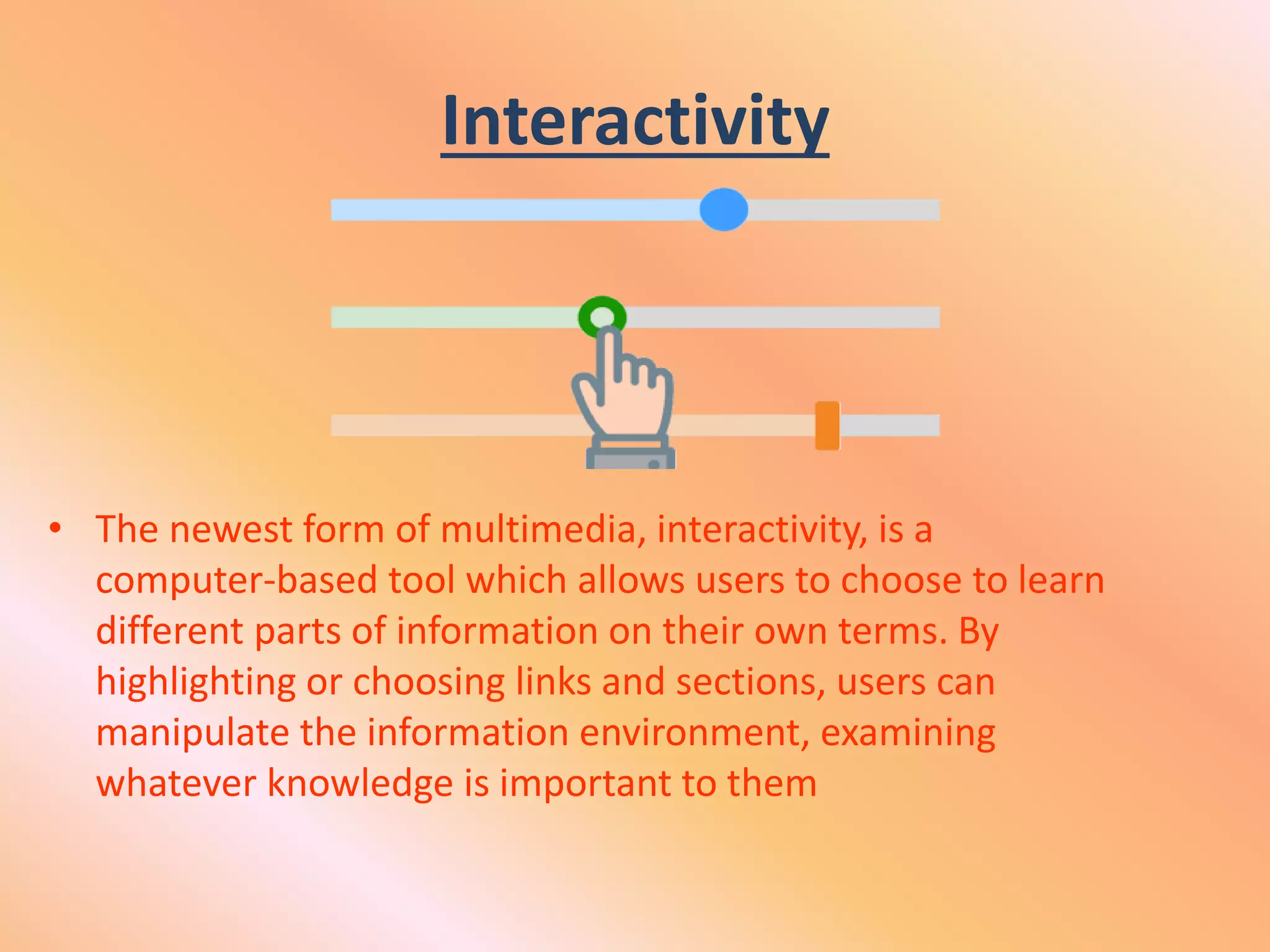 Interactivity

• The newest form of multimedia, interactivity, is a computer-based tool which allows users to choose to learn different parts of information on their own terms. By highlighting or choosing links and sections, users can manipulate the information environment, examining whatever knowledge is important to them